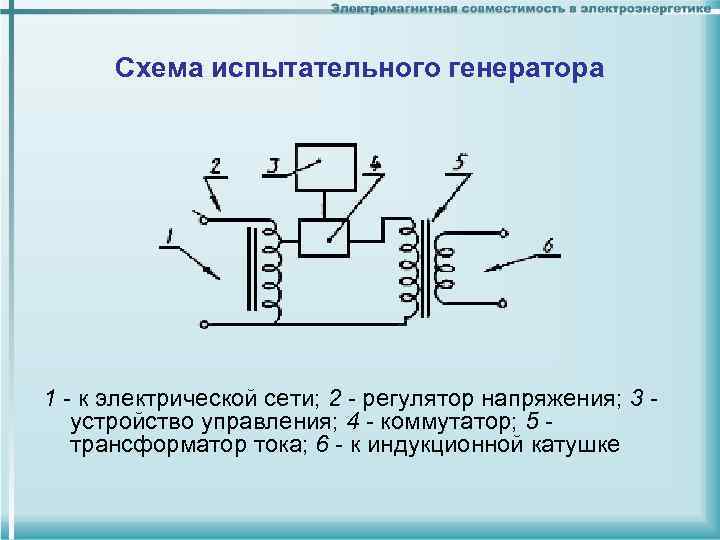 Электромагнитная совместимость в электроэнергетике

Схема испытательного генератора

2
3
4
5
1
6

1 - к электрической сети; 2 - регулятор напряжения; 3 - устройство управления; 4 - коммутатор; 5 - трансформатор тока; 6 - к индукционной катушке